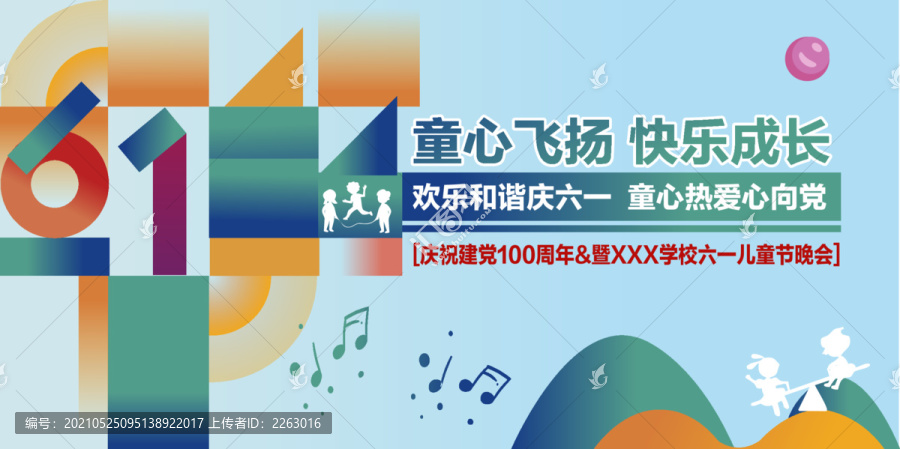 61

童心飞扬 快乐成长

欢乐和谐庆六一 童心热爱心向党

[庆祝建党100周年&暨XXX学校六一儿童节晚会]

编号：20210525095138922017 上传者ID：2263016